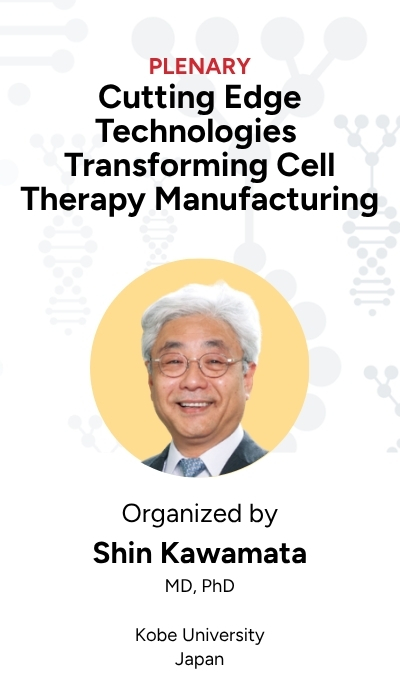 PLENARY
Cutting Edge Technologies Transforming Cell Therapy Manufacturing

Organized by
Shin Kawamata
MD, PhD

Kobe University
Japan